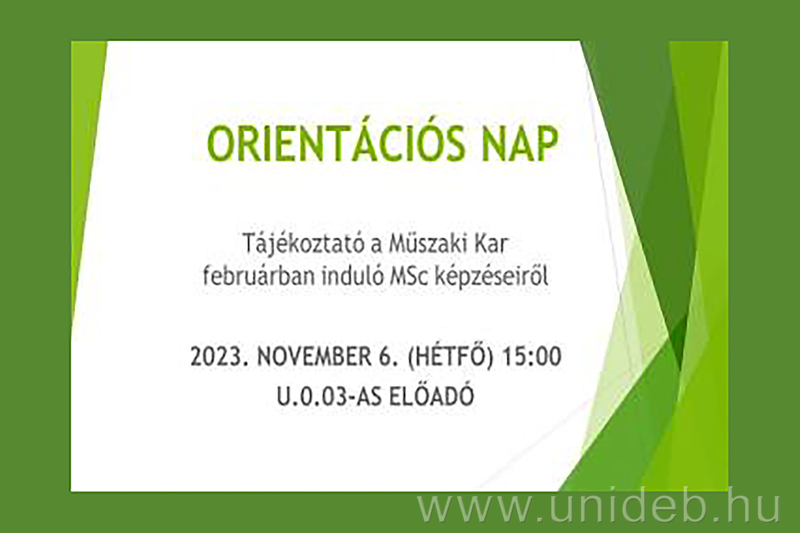 ORIENTÁCIÓS NAP

Tájékoztató a Müszaki Kar februárban induló MSc képzéseiről

2023. NOVEMBER 6. (HÉTFŐ) 15:00
U.0.03-AS ELŐADÓ

www.unideb.hu